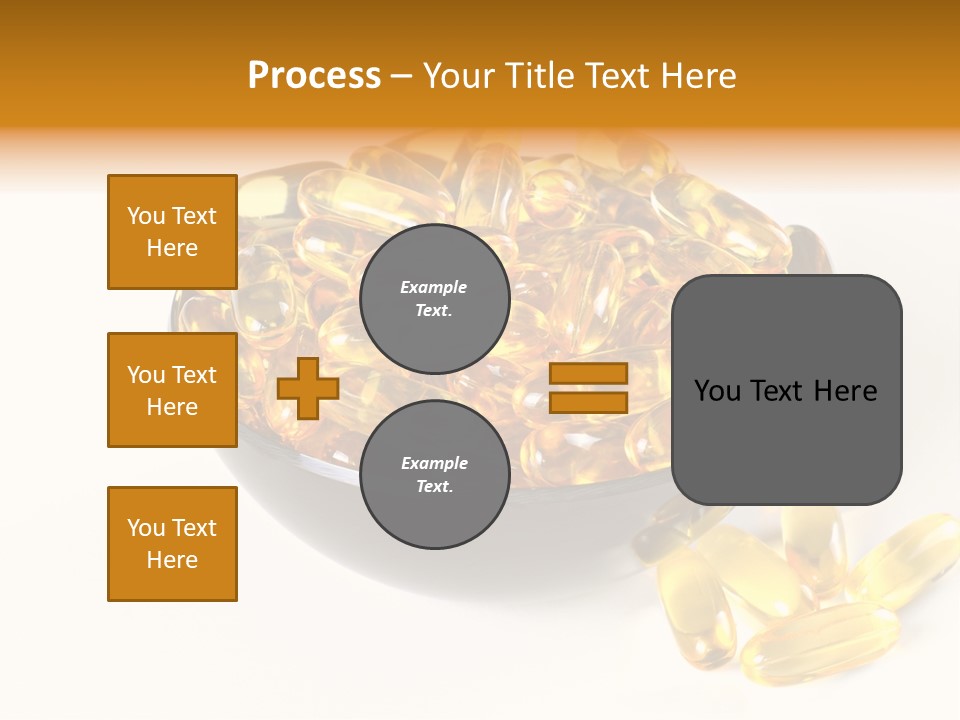 Process – Your Title Text Here

You Text Here

You Text Here

You Text Here

Example Text.

Example Text.

You Text Here